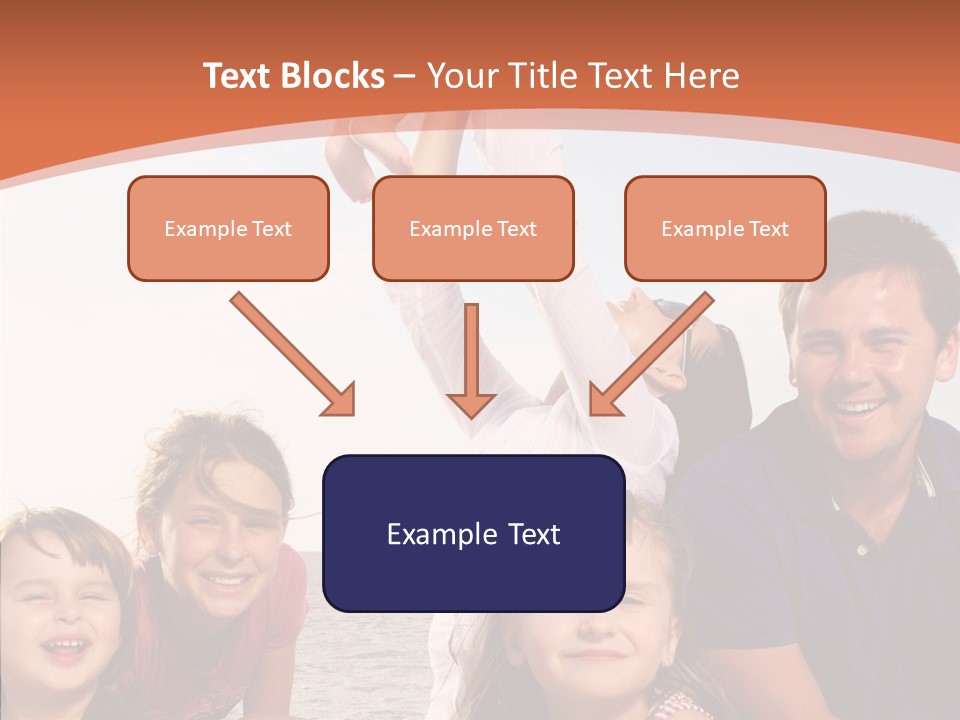 Text Blocks – Your Title Text Here

Example Text

Example Text

Example Text

Example Text